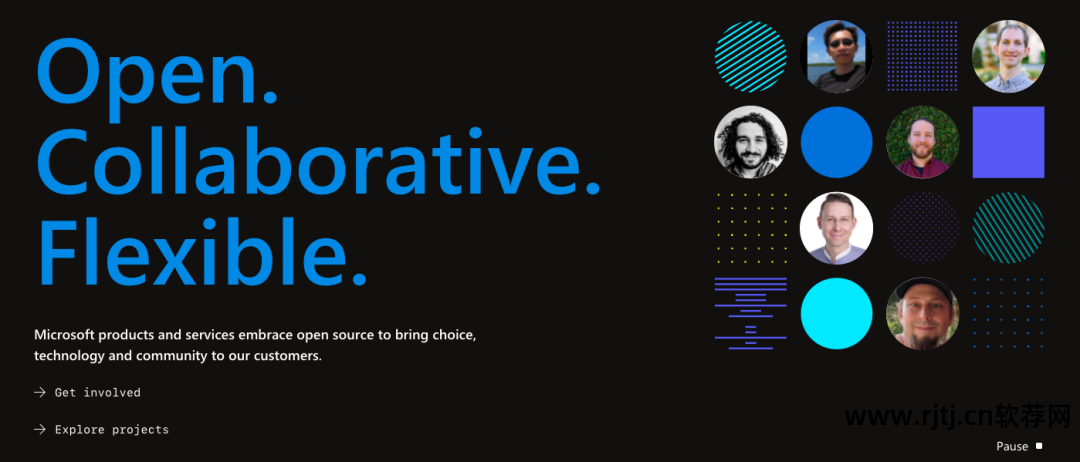 Open.
Collaborative.
Flexible.

Microsoft products and services embrace open source to bring choice, technology and community to our customers.

→ Get involved

→ Explore projects

www.rjtj.cn软荐网

Pause